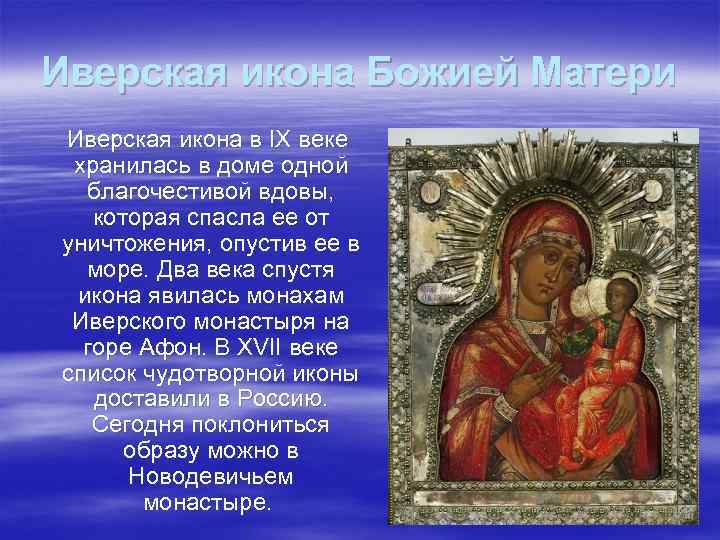 Иверская икона Божией Матери

Иверская икона в IX веке хранилась в доме одной благочестивой вдовы, которая спасла ее от уничтожения, опустив ее в море. Два века спустя икона явилась монахам Иверского монастыря на горе Афон. В XVII веке список чудотворной иконы доставили в Россию. Сегодня поклониться образу можно в Новодевичьем монастыре.